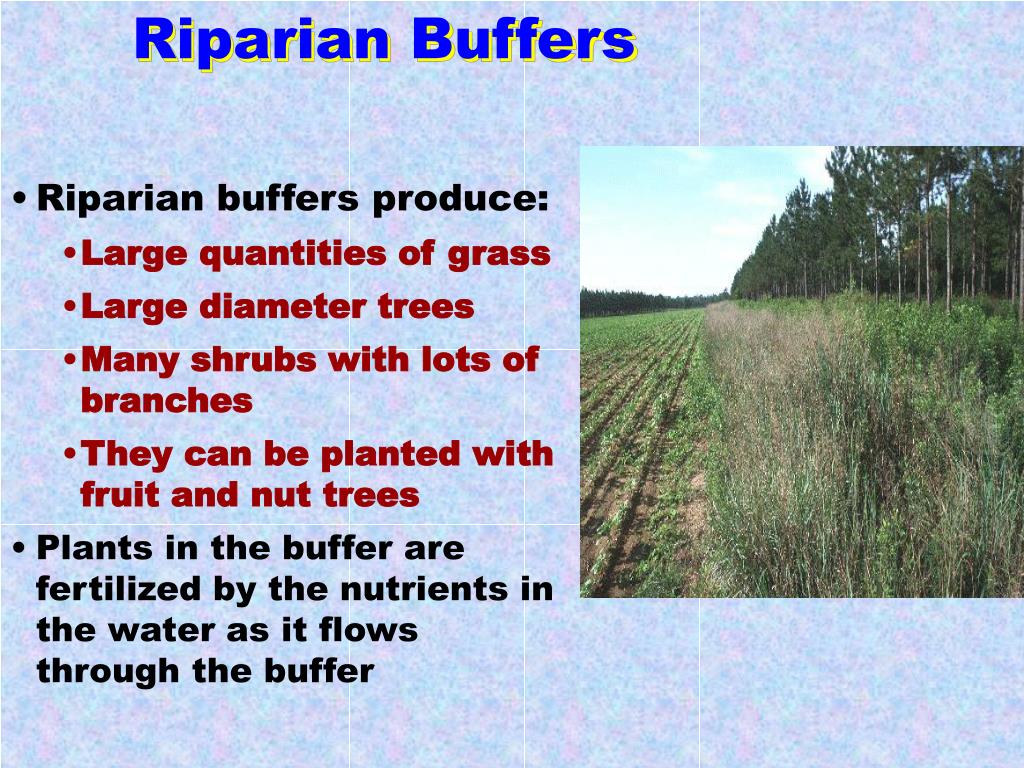 Riparian Buffers

• Riparian buffers produce:
  • Large quantities of grass
  • Large diameter trees
  • Many shrubs with lots of branches
  • They can be planted with fruit and nut trees
• Plants in the buffer are fertilized by the nutrients in the water as it flows through the buffer